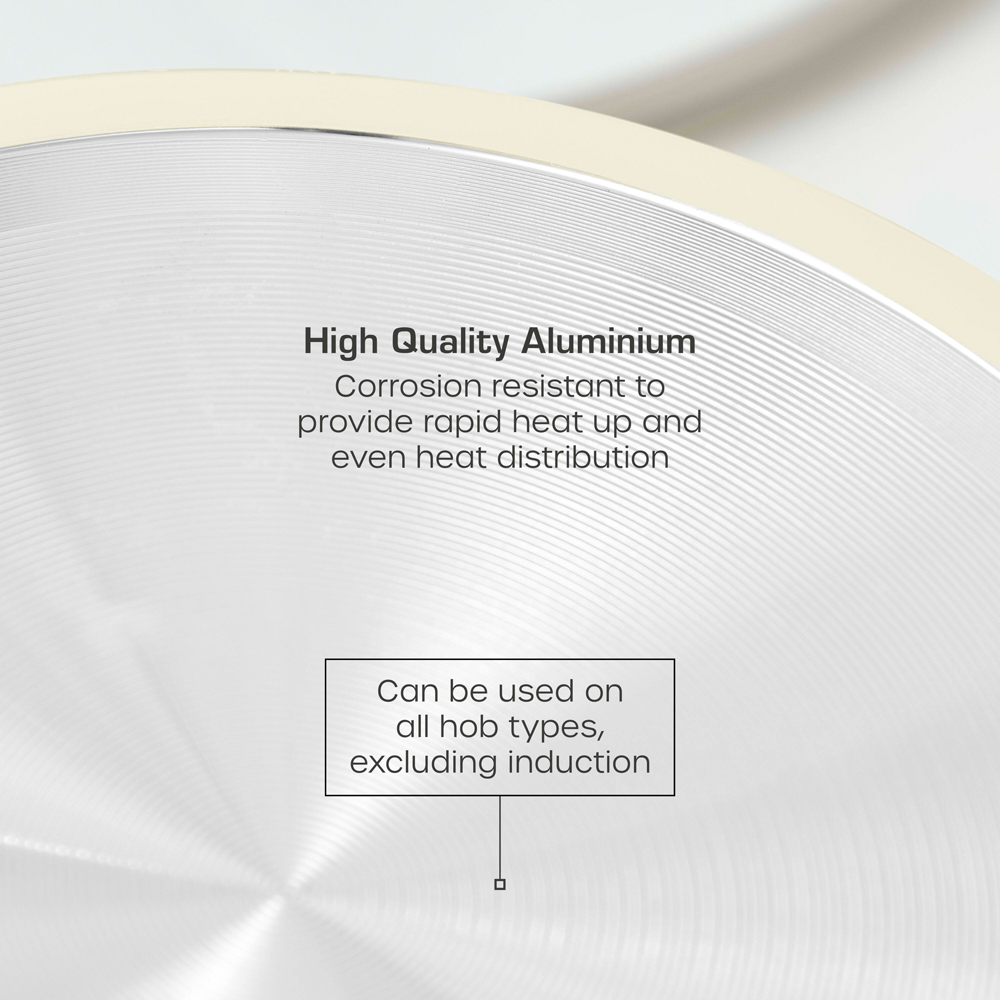 High Quality Aluminium

Corrosion resistant to provide rapid heat up and even heat distribution

Can be used on all hob types, excluding induction